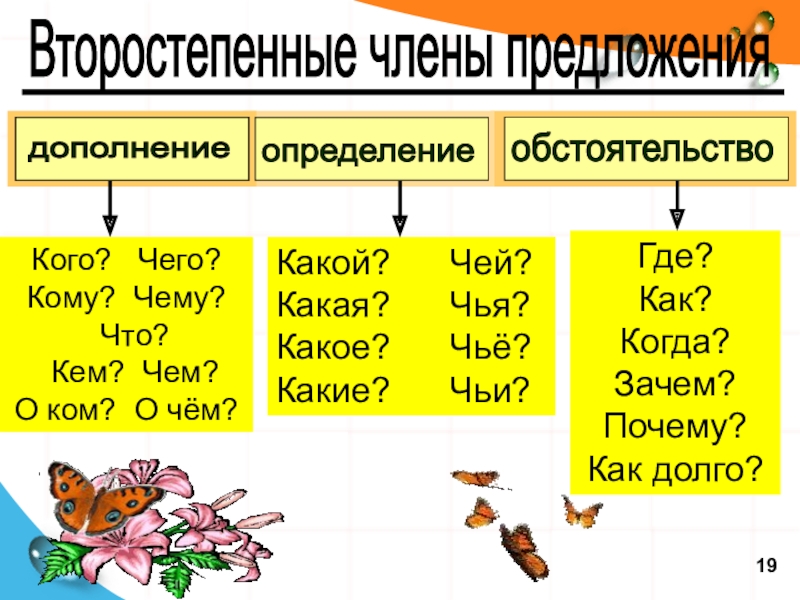 Второстепенные члены предложения

дополнение

определение

обстоятельство

Кого? Чего?
Кому? Чему?
Что?
Кем? Чем?
О ком? О чём?

Какой? Чей?
Какая? Чья?
Какое? Чьё?
Какие? Чьи?

Где?
Как?
Когда?
Зачем?
Почему?
Как долго?

19